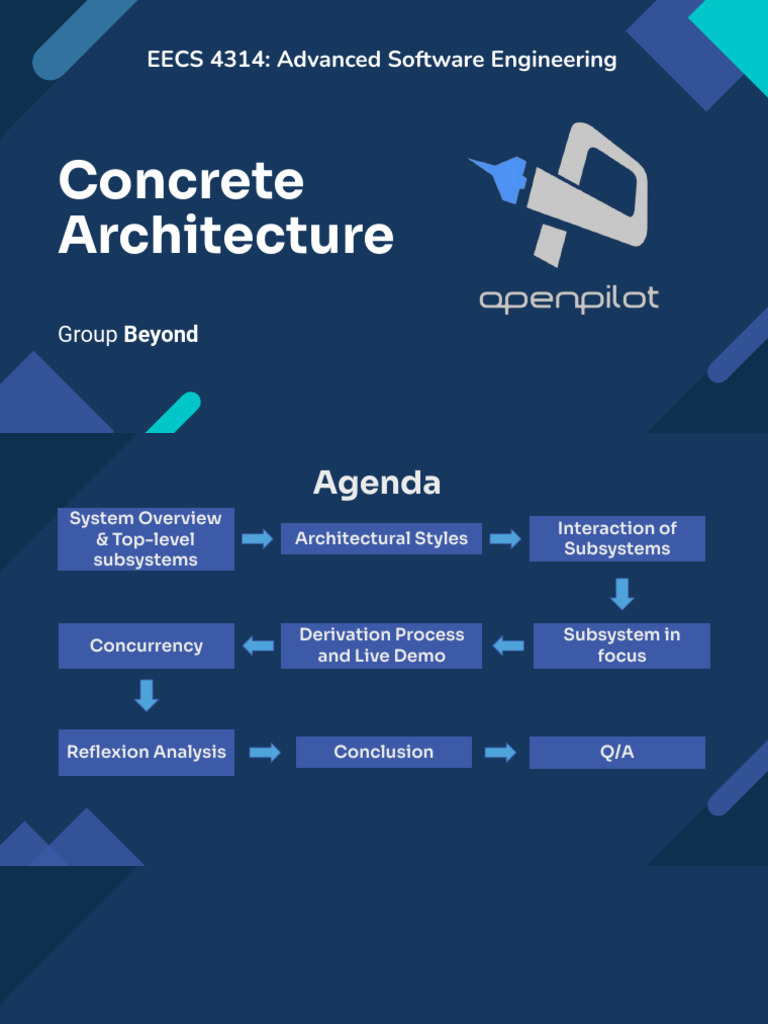 EECS 4314: Advanced Software Engineering

Concrete Architecture

openpilot

Group Beyond

Agenda

System Overview & Top-level subsystems

Architectural Styles

Interaction of Subsystems

Subsystem in focus

Derivation Process and Live Demo

Concurrency

Reflexion Analysis

Conclusion

Q/A